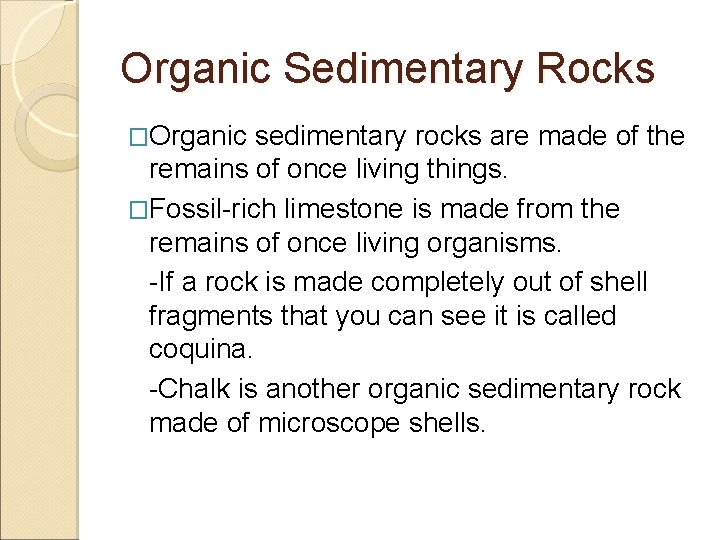 Organic Sedimentary Rocks

□Organic sedimentary rocks are made of the remains of once living things.

□Fossil-rich limestone is made from the remains of once living organisms.

-If a rock is made completely out of shell fragments that you can see it is called coquina.

-Chalk is another organic sedimentary rock made of microscope shells.